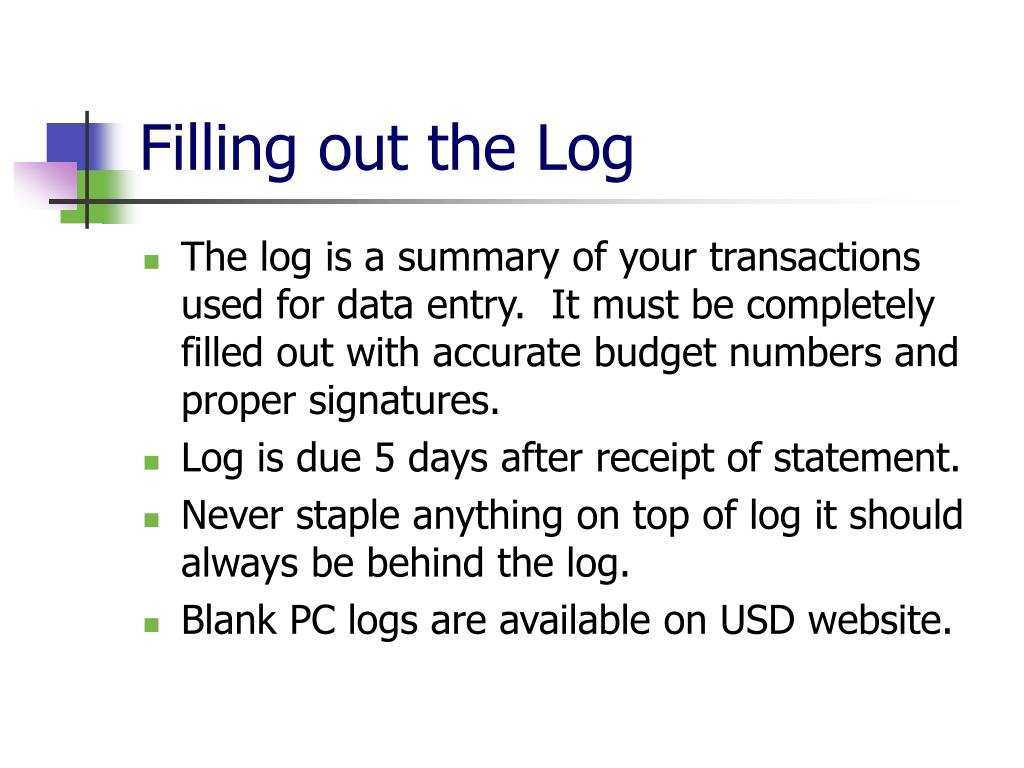 Filling out the Log

- The log is a summary of your transactions used for data entry.  It must be completely filled out with accurate budget numbers and proper signatures.
- Log is due 5 days after receipt of statement.
- Never staple anything on top of log it should always be behind the log.
- Blank PC logs are available on USD website.